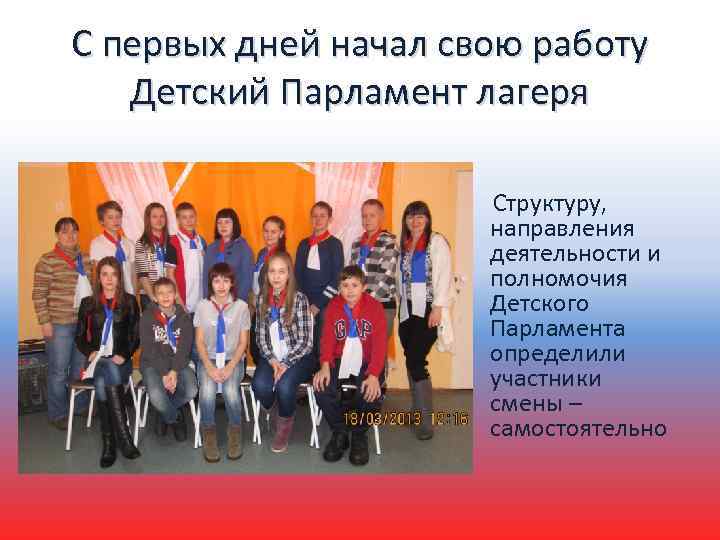 С первых дней начал свою работу Детский Парламент лагеря

GAP

18/03/2013 12:16

Структуру, направления деятельности и полномочия Детского Парламента определили участники смены – самостоятельно